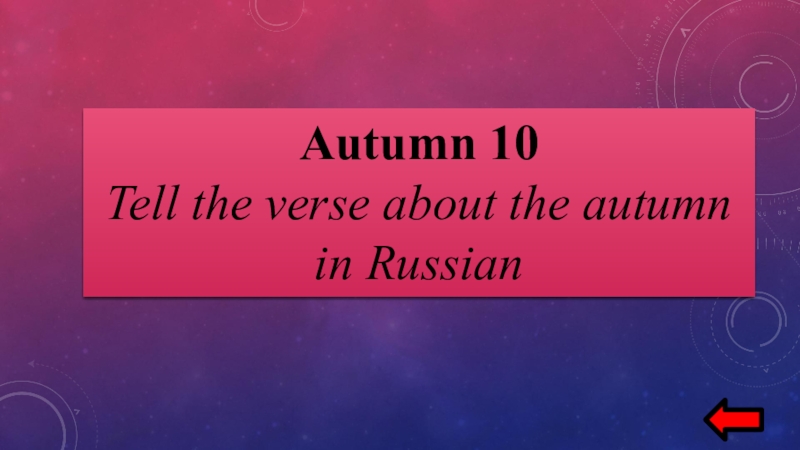 Autumn 10
Tell the verse about the autumn in Russian